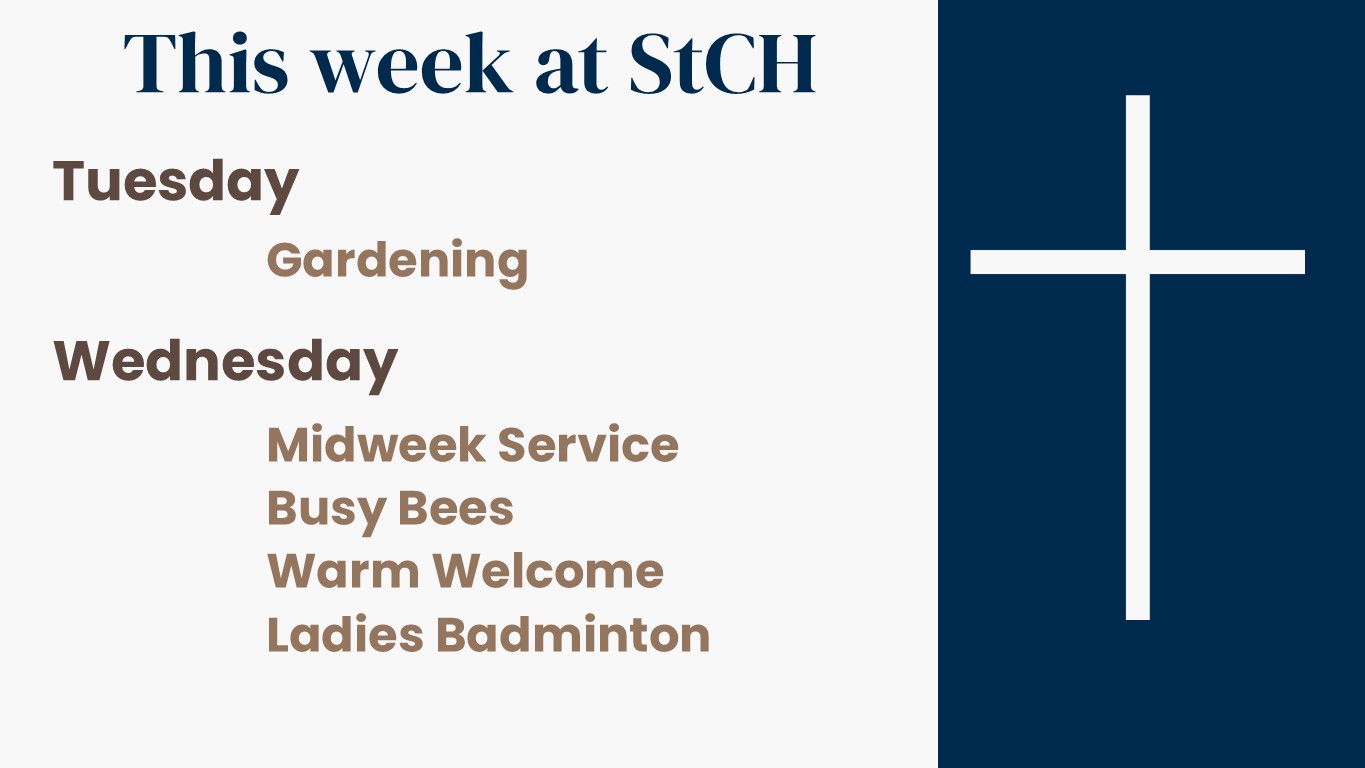 This week at StCH

Tuesday

Gardening

Wednesday

Midweek Service
Busy Bees
Warm Welcome
Ladies Badminton